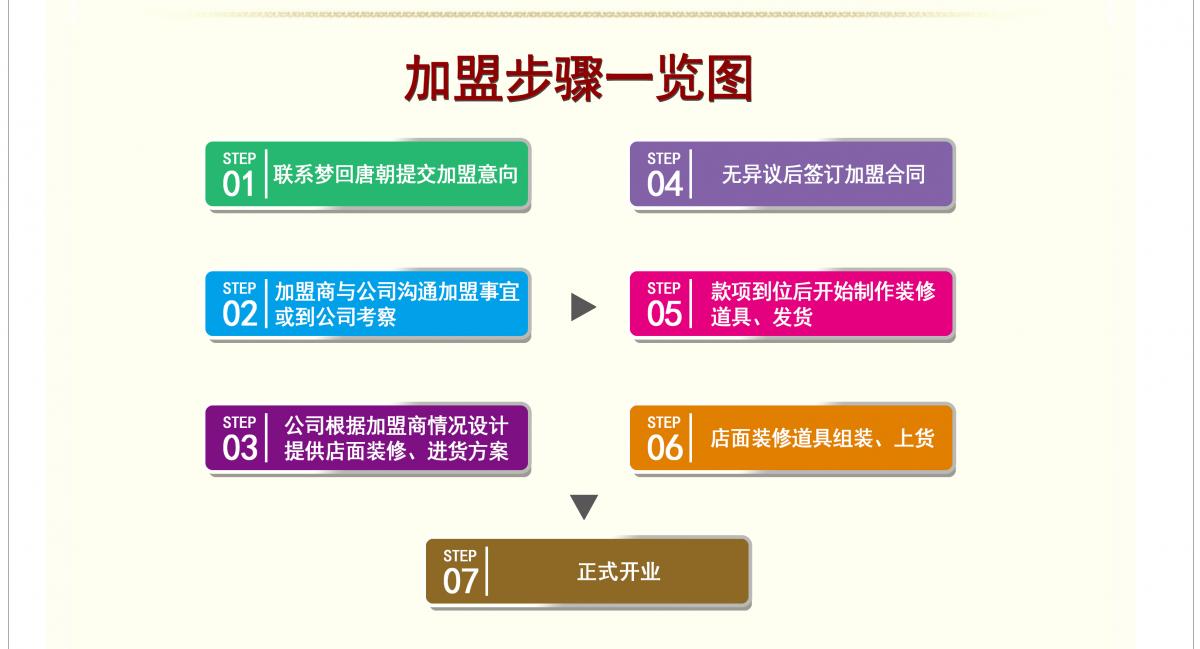 加盟步骤一览图

STEP 01 联系梦回唐朝提交加盟意向

STEP 02 加盟商与公司沟通加盟事宜或到公司考察

STEP 03 公司根据加盟商情况设计提供店面装修、进货方案

STEP 04 无异议后签订加盟合同

STEP 05 款项到位后开始制作装修道具、发货

STEP 06 店面装修道具组装、上货

STEP 07 正式开业